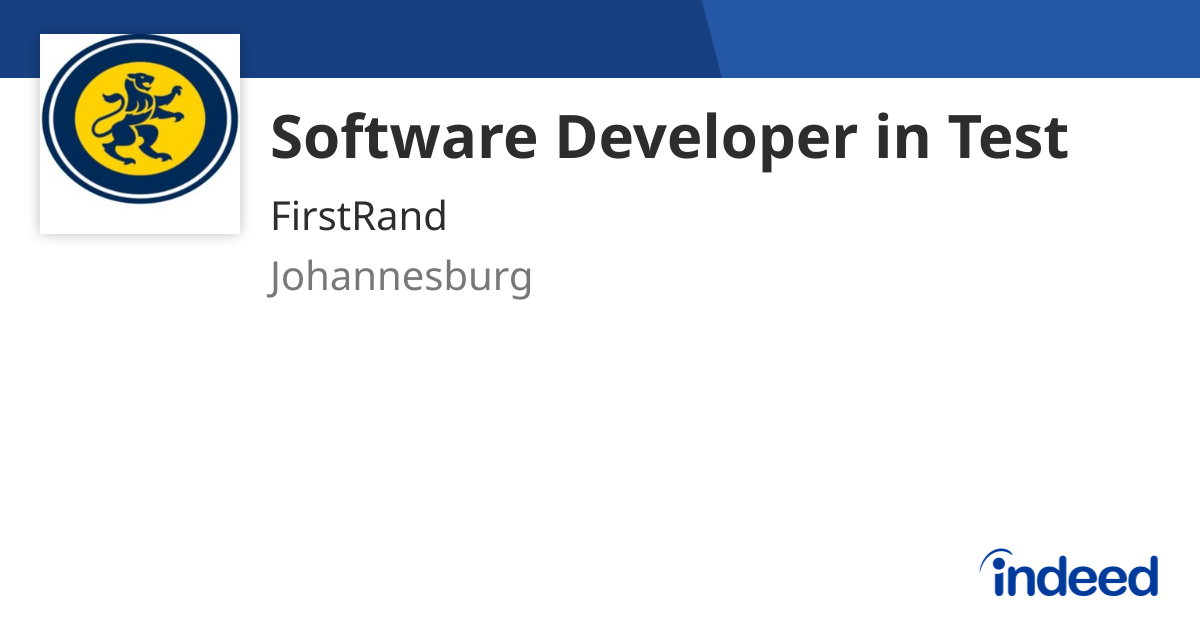 Software Developer in Test

FirstRand

Johannesburg

indeed